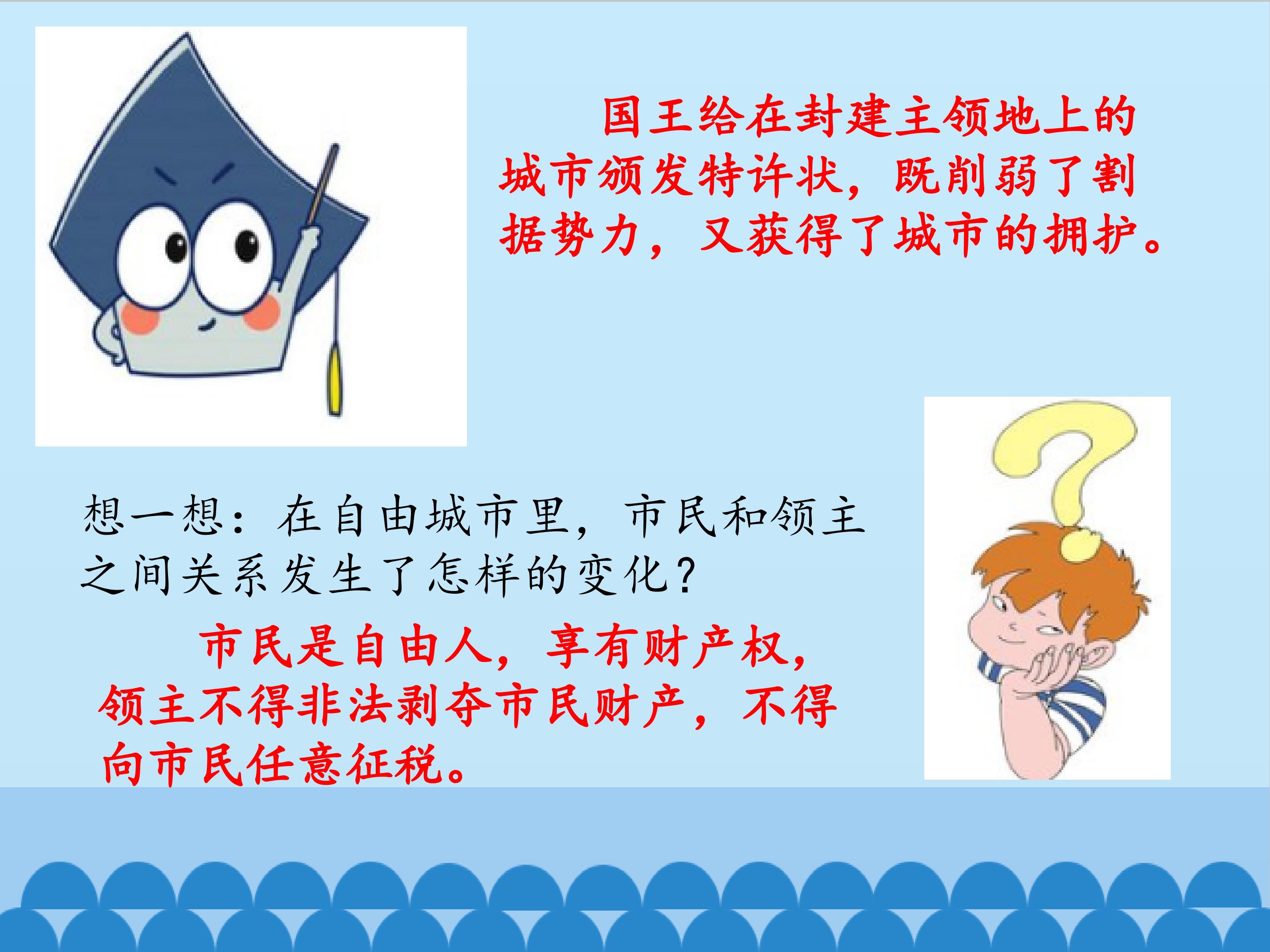 国王给在封建主领地上的城市颁发特许状，既削弱了割据势力，又获得了城市的拥护。

想一想：在自由城市里，市民和领主之间关系发生了怎样的变化？

市民是自由人，享有财产权，领主不得非法剥夺市民财产，不得向市民任意征税。